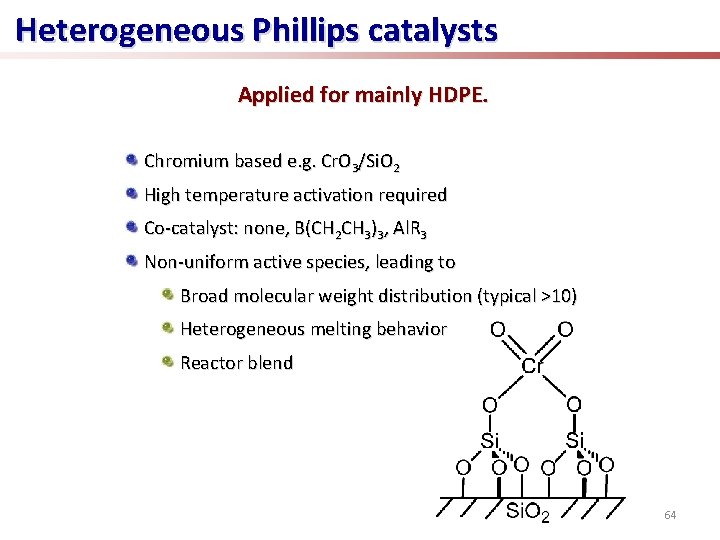 Heterogeneous Phillips catalysts

Applied for mainly HDPE.

Chromium based e.g. $CrO_3/SiO_2$

High temperature activation required

Co-catalyst: none, $B(CH_2CH_3)_3$, $AlR_3$

Non-uniform active species, leading to

Broad molecular weight distribution (typical >10)

Heterogeneous melting behavior

Reactor blend

O O Cr O O Si Si O O O O O O $SiO_2$

64